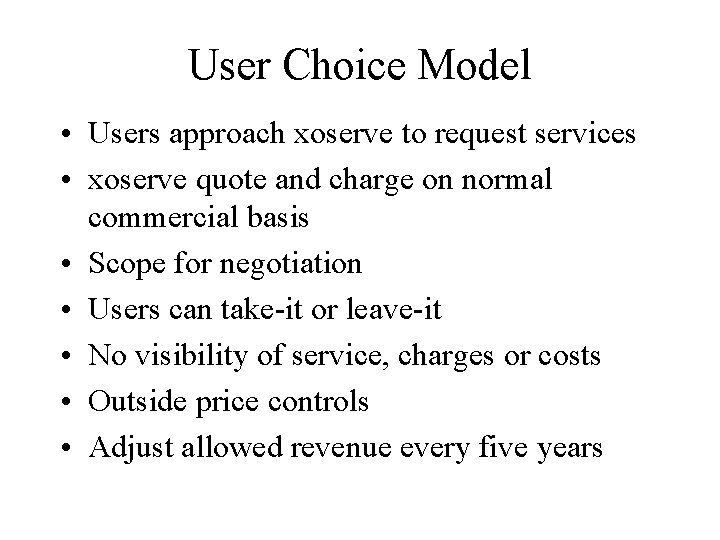 User Choice Model

• Users approach xoserve to request services
• xoserve quote and charge on normal commercial basis
• Scope for negotiation
• Users can take-it or leave-it
• No visibility of service, charges or costs
• Outside price controls
• Adjust allowed revenue every five years